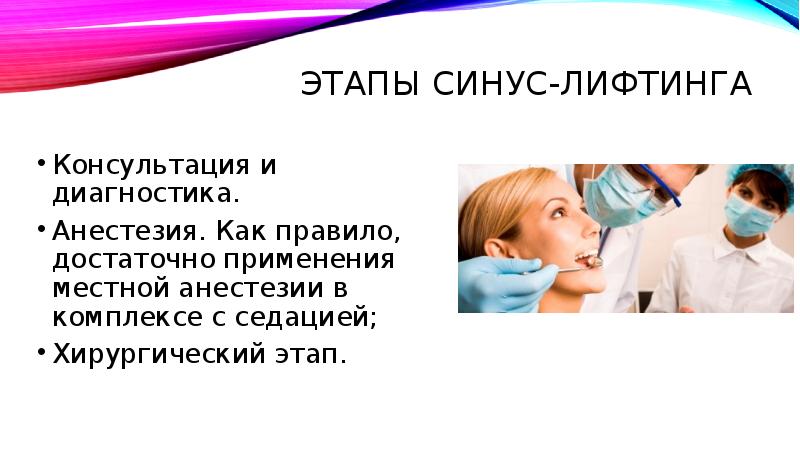 ЭТАПЫ СИНУС-ЛИФТИНГА

• Консультация и диагностика.
• Анестезия. Как правило, достаточно применения местной анестезии в комплексе с седацией;
• Хирургический этап.